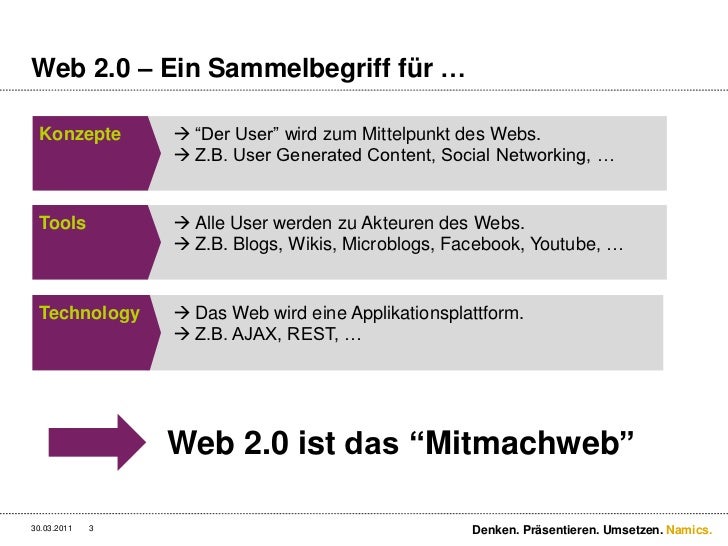 Web 2.0 – Ein Sammelbegriff für …

Konzepte

→ “Der User” wird zum Mittelpunkt des Webs.
→ Z.B. User Generated Content, Social Networking, …

Tools

→ Alle User werden zu Akteuren des Webs.
→ Z.B. Blogs, Wikis, Microblogs, Facebook, Youtube, …

Technology

→ Das Web wird eine Applikationsplattform.
→ Z.B. AJAX, REST, …

Web 2.0 ist das “Mitmachweb”

30.03.2011 3

Denken. Präsentieren. Umsetzen. Namics.